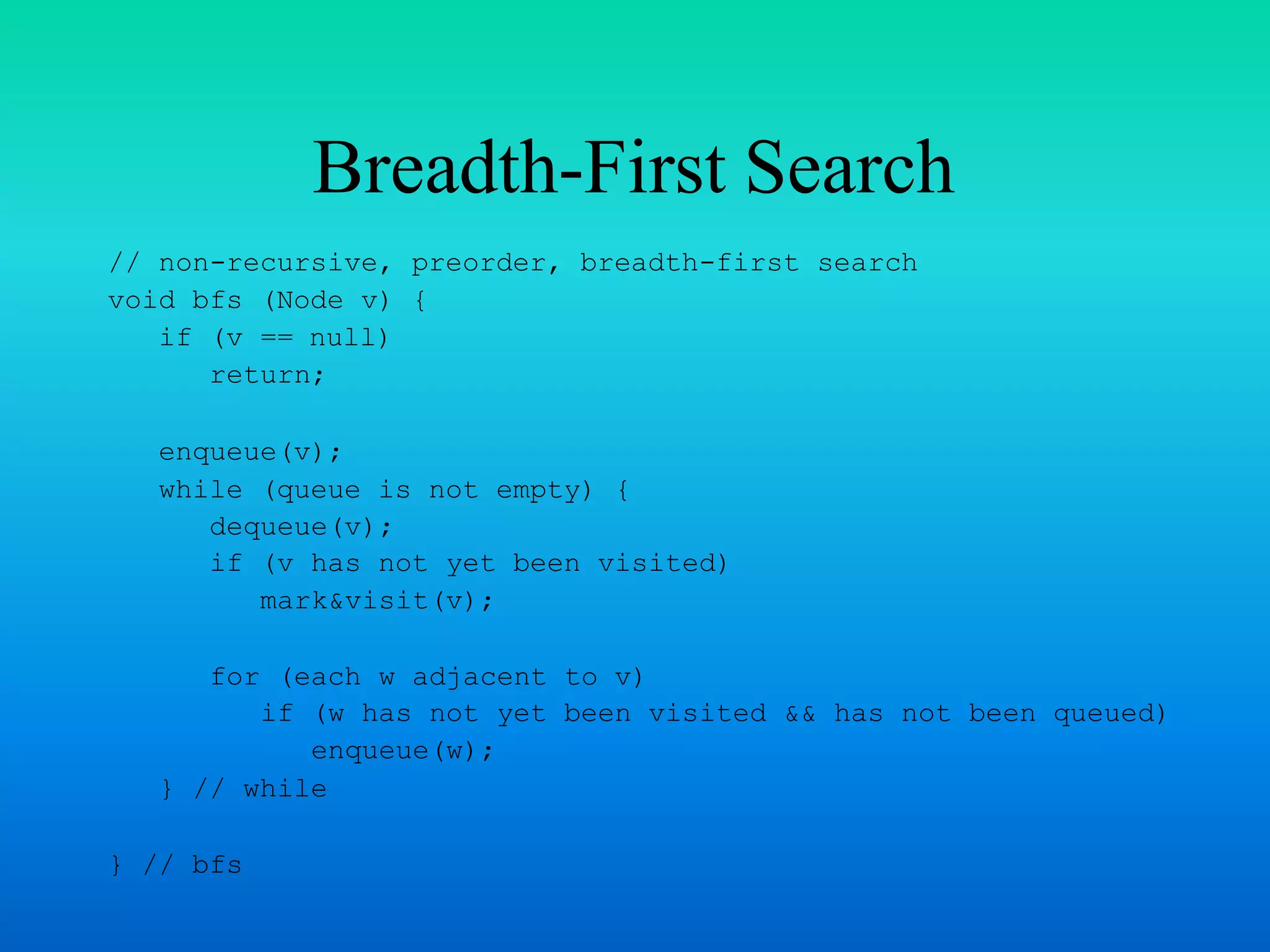 Breadth-First Search

// non-recursive, preorder, breadth-first search
void bfs (Node v) {
   if (v == null)
      return;

   enqueue(v);
   while (queue is not empty) {
      dequeue(v);
      if (v has not yet been visited)
         mark&visit(v);

      for (each w adjacent to v)
         if (w has not yet been visited && has not been queued)
            enqueue(w);
   } // while

} // bfs